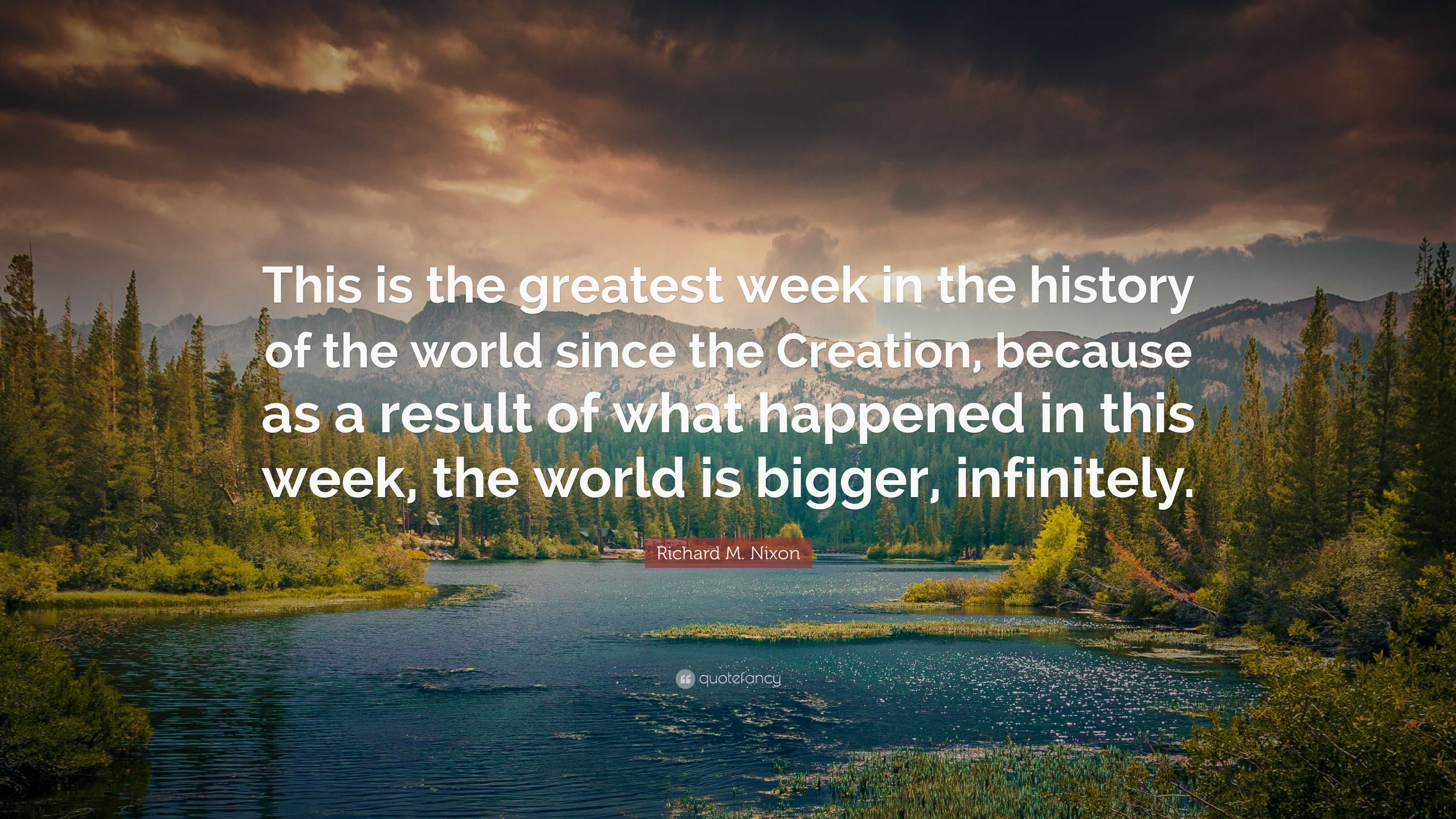 This is the greatest week in the history of the world since the Creation, because as a result of what happened in this week, the world is bigger, infinitely.

Richard M. Nixon

quotefancy